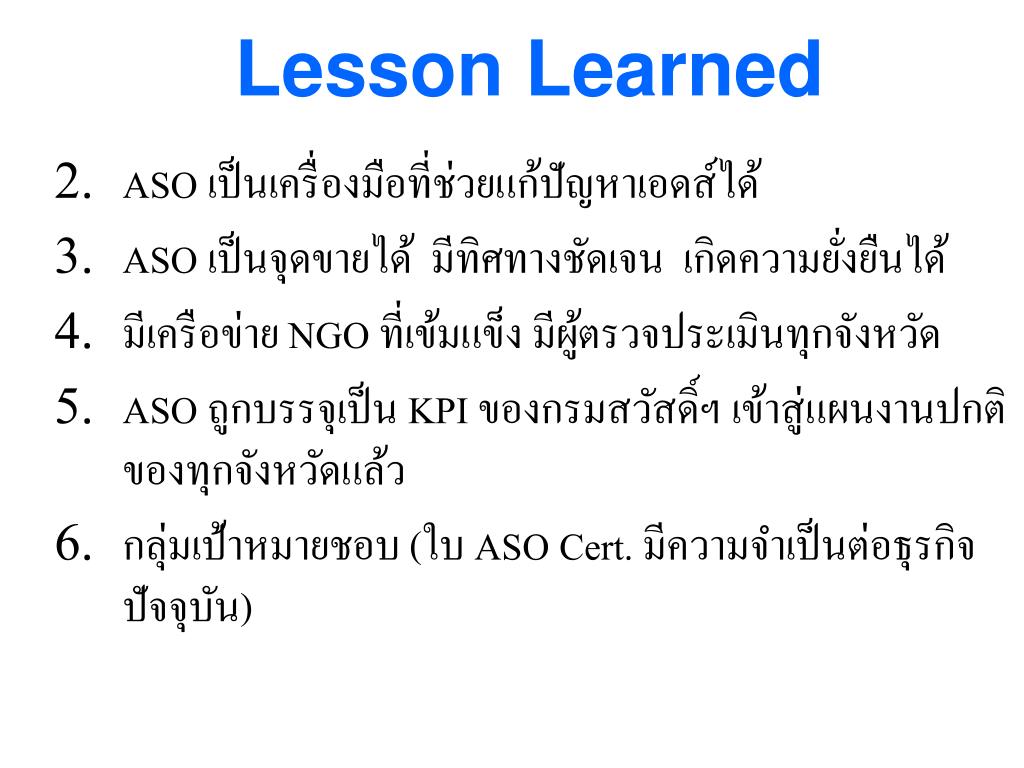 Lesson Learned

2. ASO เป็นเครื่องมือที่ช่วยแก้ปัญหาเอดส์ได้

3. ASO เป็นจุดขายได้ มีทิศทางชัดเจน เกิดความยั่งยืนได้

4. มีเครือข่าย NGO ที่เข้มแข็ง มีผู้ตรวจประเมินทุกจังหวัด

5. ASO ถูกบรรจุเป็น KPI ของกรมสวัสดิ์ฯ เข้าสู่แผนงานปกติของทุกจังหวัดแล้ว

6. กลุ่มเป้าหมายชอบ (ใบ ASO Cert. มีความจำเป็นต่อธุรกิจปัจจุบัน)